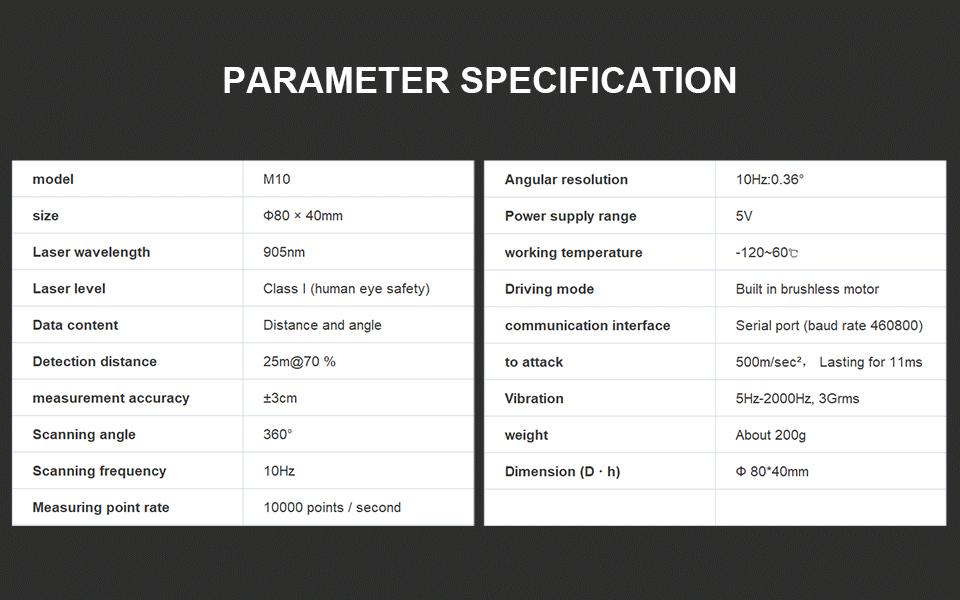 PARAMETER SPECIFICATION

| model | M10 |
|---|---|
| size | Φ80 × 40mm |
| Laser wavelength | 905nm |
| Laser level | Class I (human eye safety) |
| Data content | Distance and angle |
| Detection distance | 25m@70 % |
| measurement accuracy | ±3cm |
| Scanning angle | 360° |
| Scanning frequency | 10Hz |
| Measuring point rate | 10000 points / second |

| Angular resolution | 10Hz:0.36° |
|---|---|
| Power supply range | 5V |
| working temperature | -120~60℃ |
| Driving mode | Built in brushless motor |
| communication interface | Serial port (baud rate 460800) |
| to attack | 500m/sec²， Lasting for 11ms |
| Vibration | 5Hz-2000Hz, 3Grms |
| weight | About 200g |
| Dimension (D · h) | Φ 80*40mm |
| | |